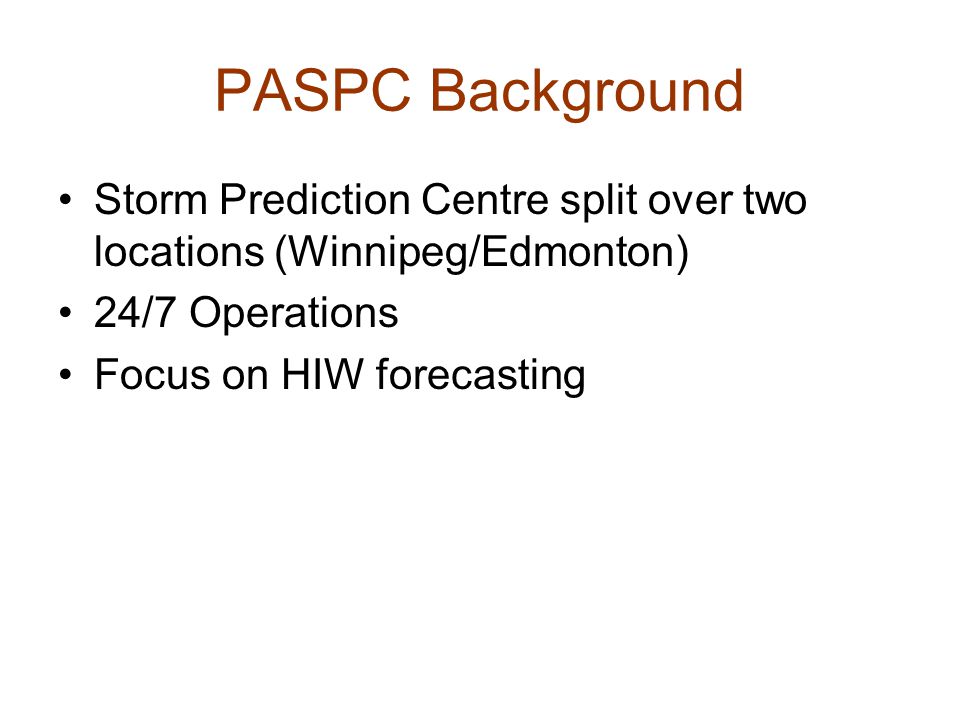 PASPC Background

• Storm Prediction Centre split over two locations (Winnipeg/Edmonton)
• 24/7 Operations
• Focus on HIW forecasting